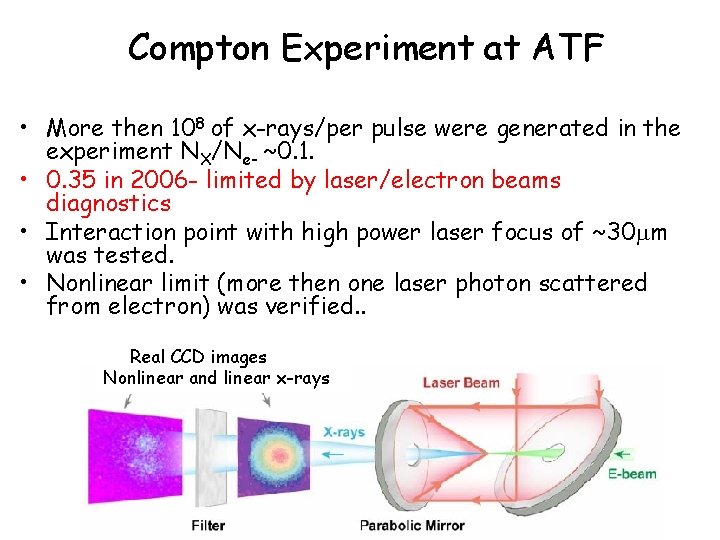 Compton Experiment at ATF

• More then $10^8$ of x-rays/per pulse were generated in the experiment $N_X/N_{e-}$ ~0.1.
• 0.35 in 2006- limited by laser/electron beams diagnostics
• Interaction point with high power laser focus of ~30$\mu$m was tested.
• Nonlinear limit (more then one laser photon scattered from electron) was verified..

Real CCD images
Nonlinear and linear x-rays

Laser Beam
X-rays
E-beam
Filter
Parabolic Mirror